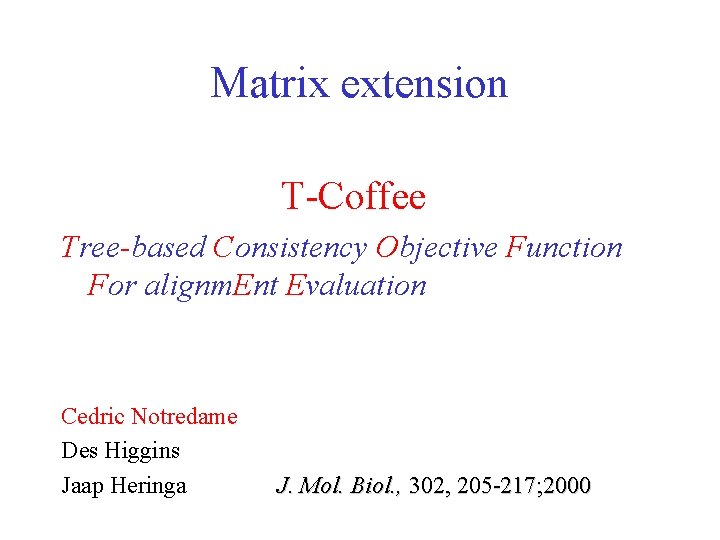 Matrix extension

T-Coffee

Tree-based Consistency Objective Function For alignmEnt Evaluation

Cedric Notredame
Des Higgins
Jaap Heringa J. Mol. Biol., 302, 205-217;2000